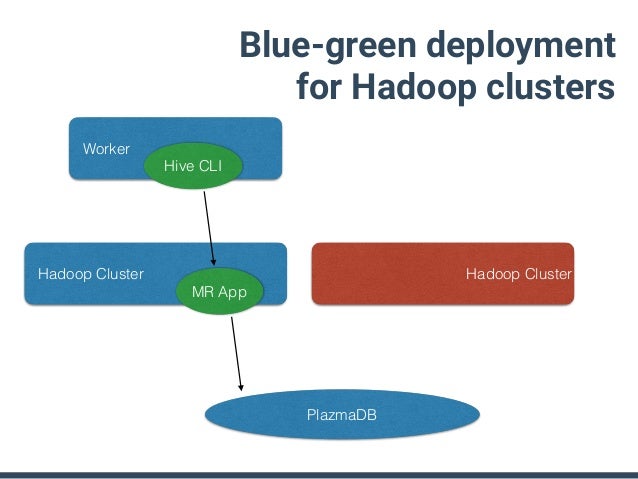 Blue-green deployment for Hadoop clusters

Worker

Hive CLI

Hadoop Cluster

MR App

Hadoop Cluster

PlazmaDB